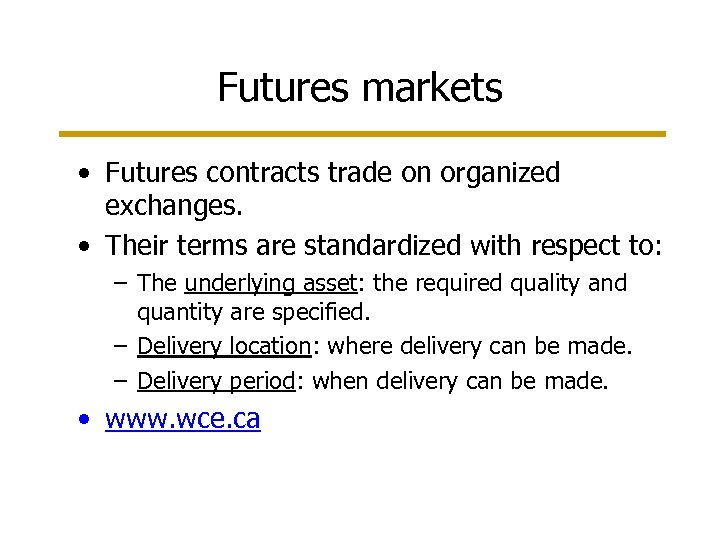 Futures markets

• Futures contracts trade on organized exchanges.
• Their terms are standardized with respect to:
  – The underlying asset: the required quality and quantity are specified.
  – Delivery location: where delivery can be made.
  – Delivery period: when delivery can be made.
• www.wce.ca